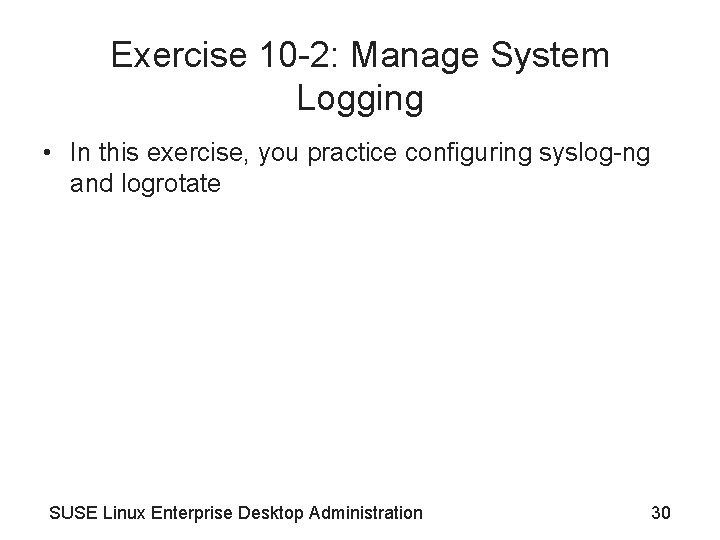 Exercise 10-2: Manage System Logging

• In this exercise, you practice configuring syslog-ng and logrotate

SUSE Linux Enterprise Desktop Administration

30